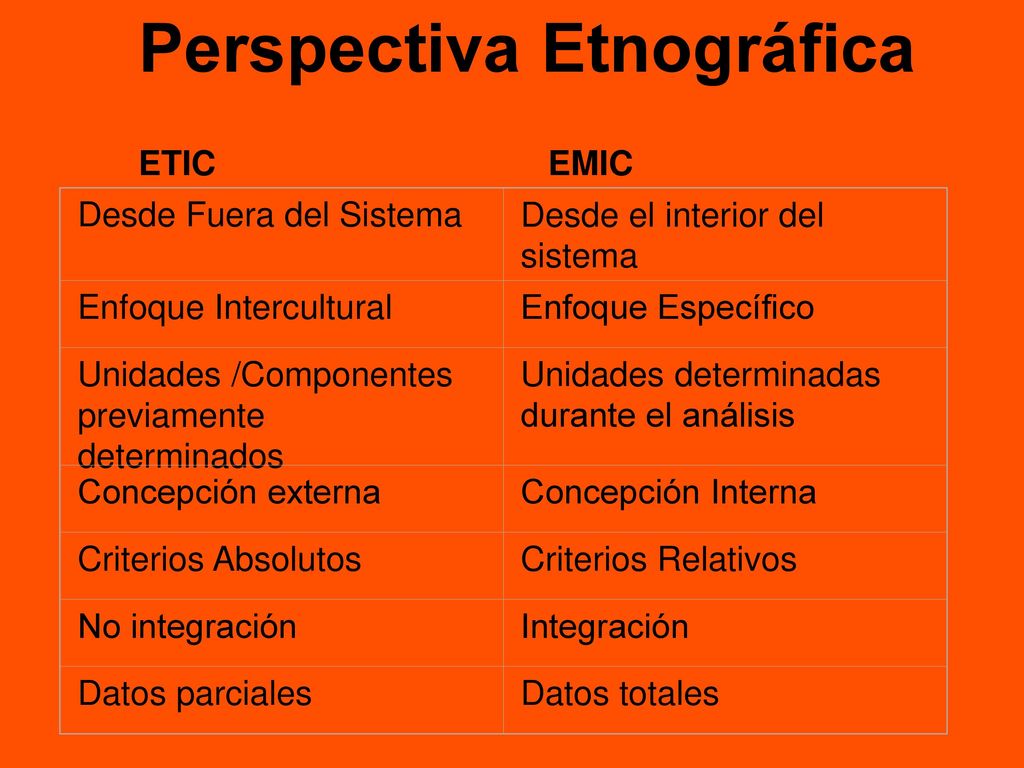 Perspectiva Etnográfica

| ETIC | EMIC |
|---|---|
| Desde Fuera del Sistema | Desde el interior del sistema |
| Enfoque Intercultural | Enfoque Específico |
| Unidades /Componentes previamente determinados | Unidades determinadas durante el análisis |
| Concepción externa | Concepción Interna |
| Criterios Absolutos | Criterios Relativos |
| No integración | Integración |
| Datos parciales | Datos totales |